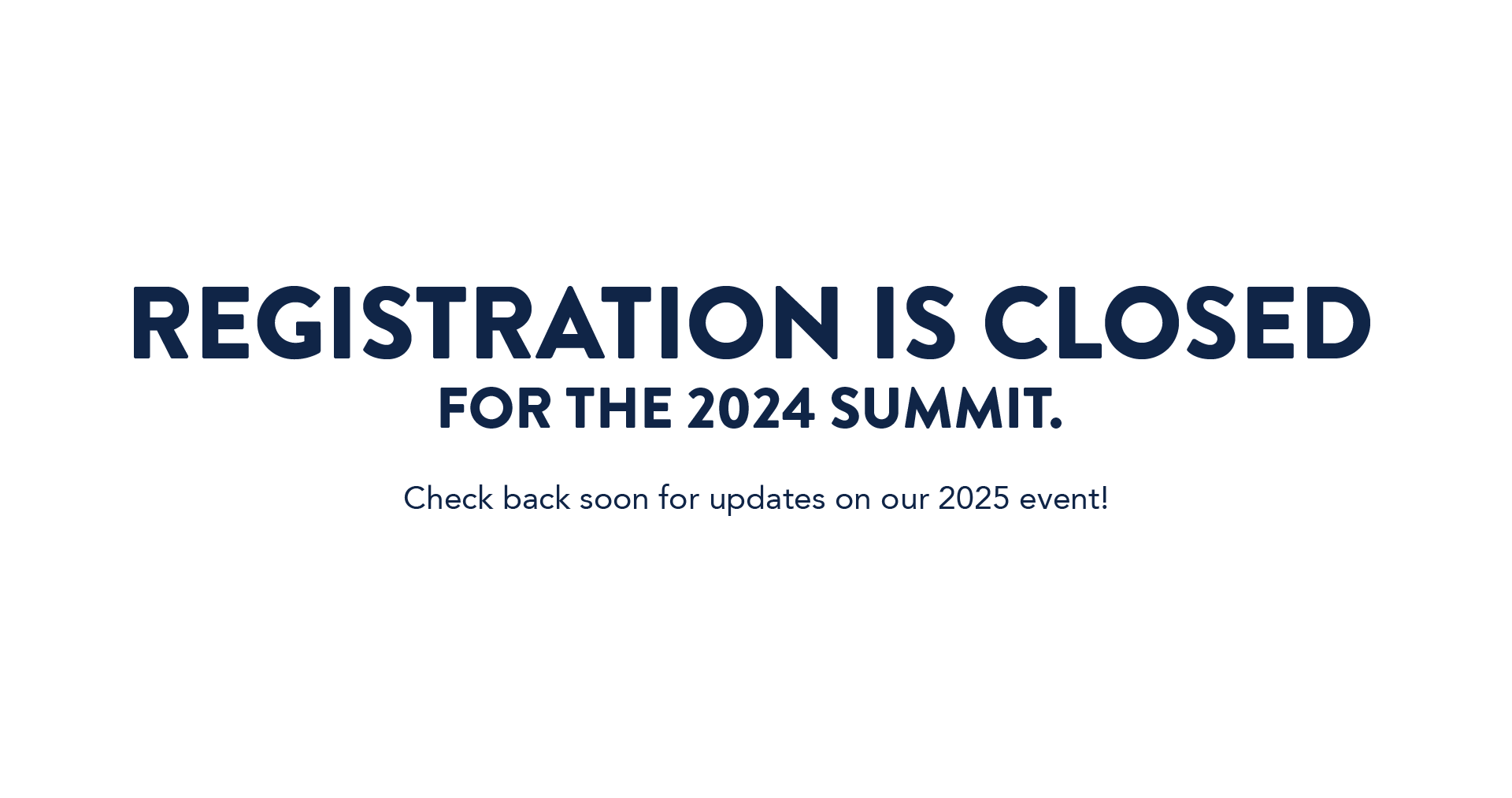 REGISTRATION IS CLOSED
FOR THE 2024 SUMMIT.

Check back soon for updates on our 2025 event!